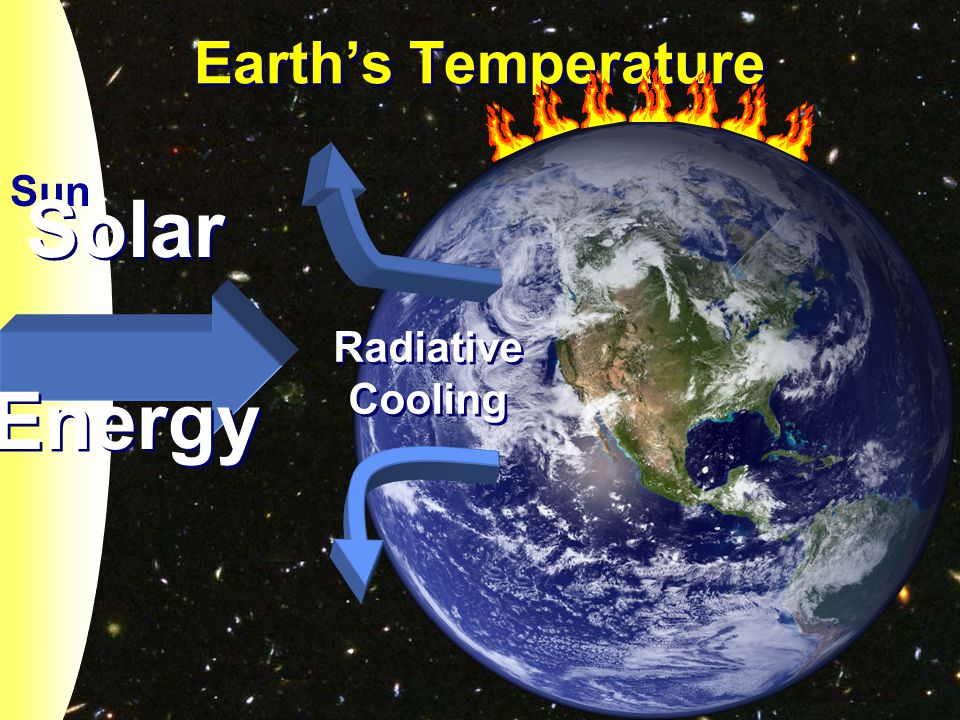 Earth's Temperature

Sun

Solar

Energy

Radiative Cooling